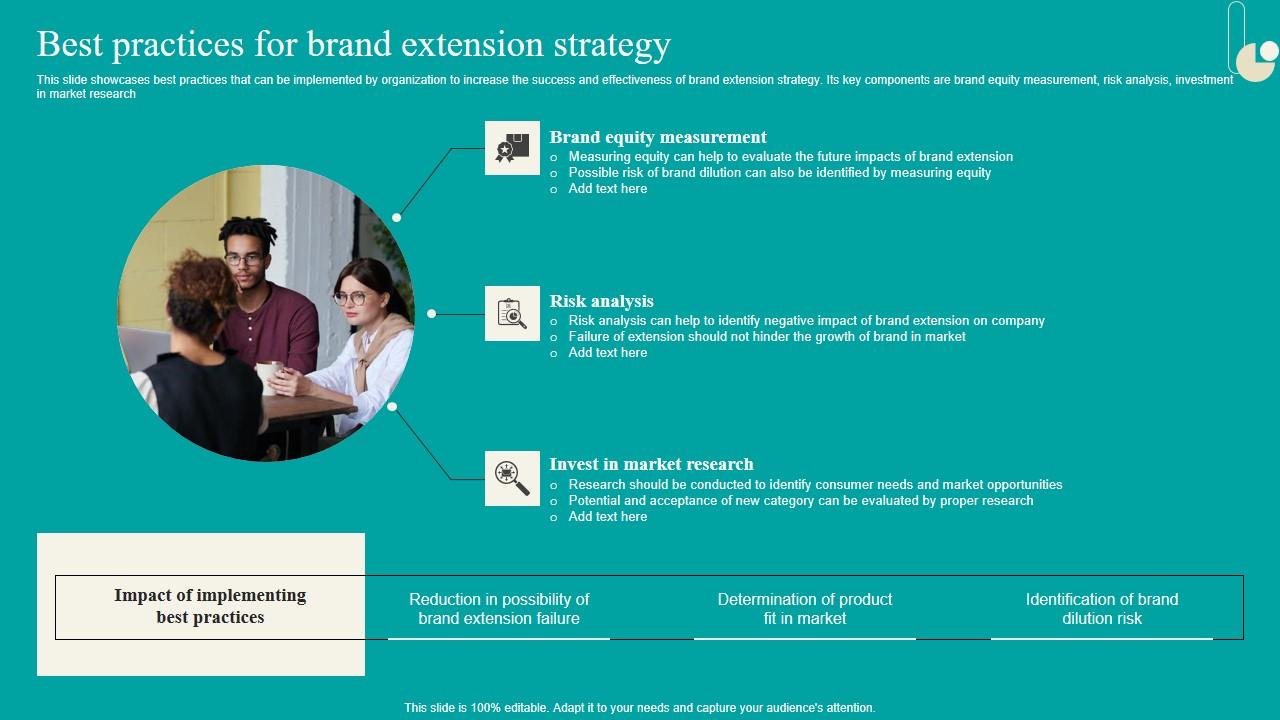 Best practices for brand extension strategy

This slide showcases best practices that can be implemented by organization to increase the success and effectiveness of brand extension strategy. Its key components are brand equity measurement, risk analysis, investment in market research

Brand equity measurement
o Measuring equity can help to evaluate the future impacts of brand extension
o Possible risk of brand dilution can also be identified by measuring equity
o Add text here

Risk analysis
o Risk analysis can help to identify negative impact of brand extension on company
o Failure of extension should not hinder the growth of brand in market
o Add text here

Invest in market research
o Research should be conducted to identify consumer needs and market opportunities
o Potential and acceptance of new category can be evaluated by proper research
o Add text here

Impact of implementing best practices

Reduction in possibility of brand extension failure

Determination of product fit in market

Identification of brand dilution risk

This slide is 100% editable. Adapt it to your needs and capture your audience's attention.